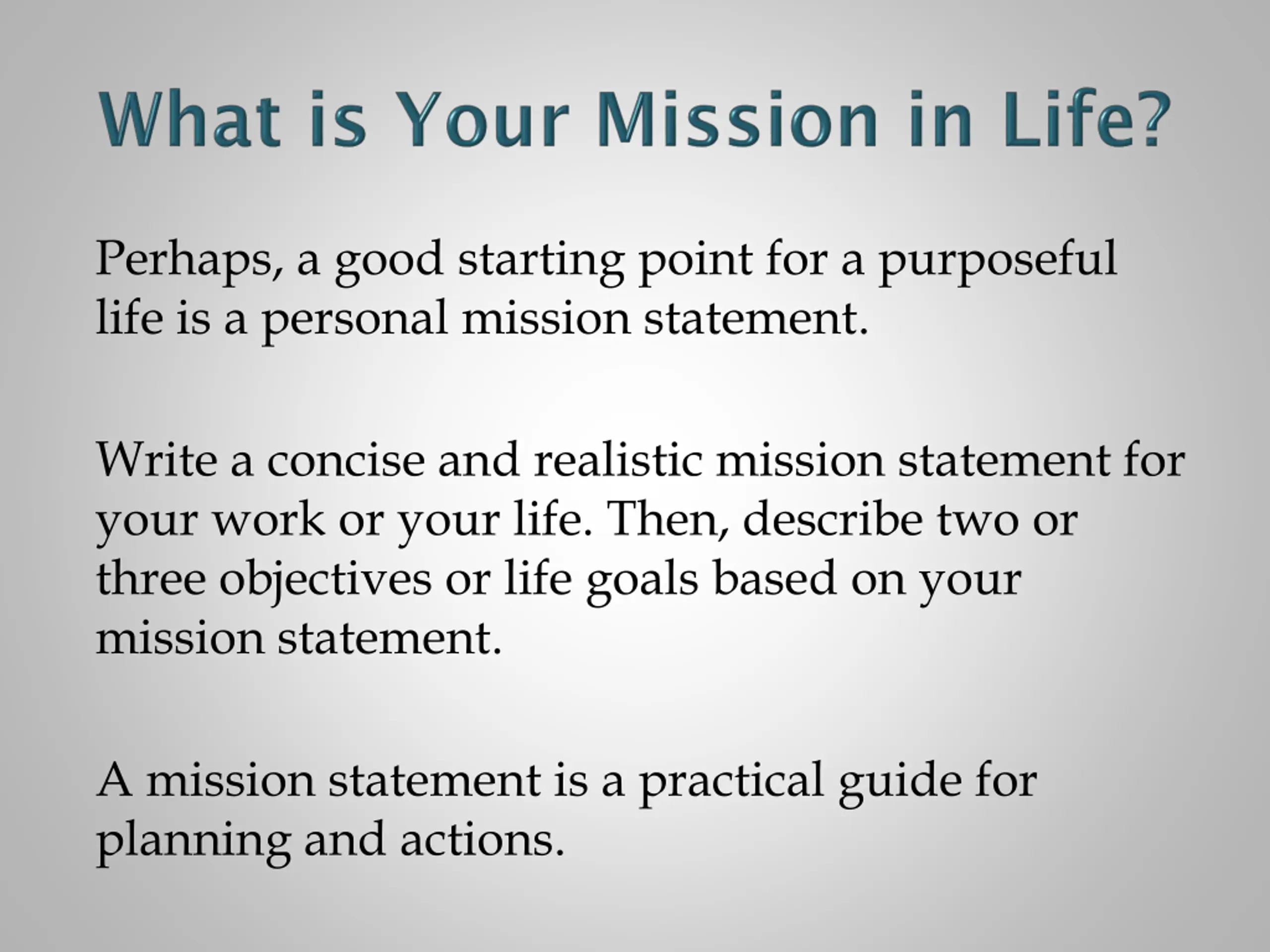 What is Your Mission in Life?

Perhaps, a good starting point for a purposeful life is a personal mission statement.

Write a concise and realistic mission statement for your work or your life. Then, describe two or three objectives or life goals based on your mission statement.

A mission statement is a practical guide for planning and actions.